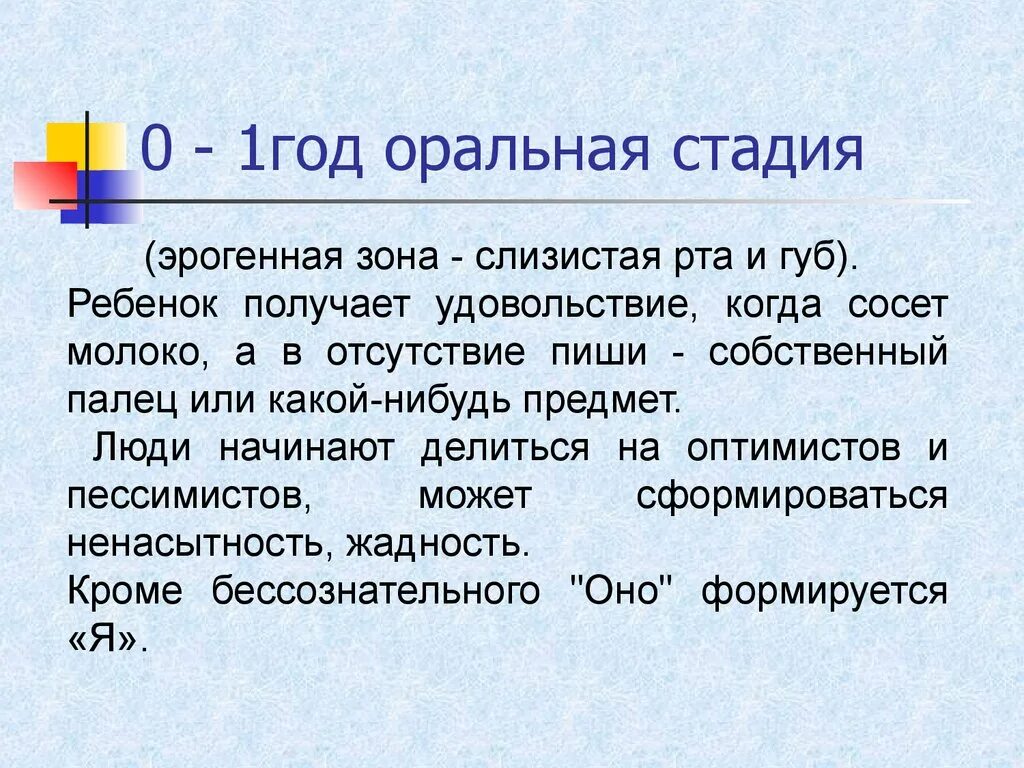 0 - 1год оральная стадия

(эрогенная зона - слизистая рта и губ). Ребенок получает удовольствие, когда сосет молоко, а в отсутствие пиши - собственный палец или какой-нибудь предмет.

Люди начинают делиться на оптимистов и пессимистов, может сформироваться ненасытность, жадность.

Кроме бессознательного "Оно" формируется «Я».